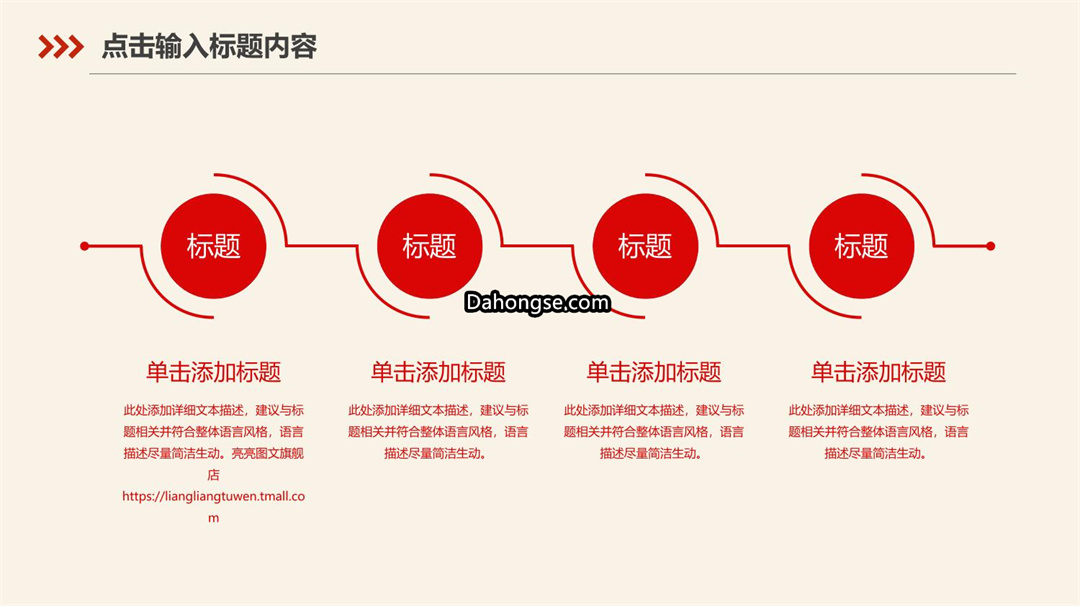 点击输入标题内容

标题

标题

标题

标题

Dahongse.com

单击添加标题

此处添加详细文本描述，建议与标题相关并符合整体语言风格，语言描述尽量简洁生动。亮亮图文旗舰店 https://liangliangtuwen.tmall.com

单击添加标题

此处添加详细文本描述，建议与标题相关并符合整体语言风格，语言描述尽量简洁生动。

单击添加标题

此处添加详细文本描述，建议与标题相关并符合整体语言风格，语言描述尽量简洁生动。

单击添加标题

此处添加详细文本描述，建议与标题相关并符合整体语言风格，语言描述尽量简洁生动。